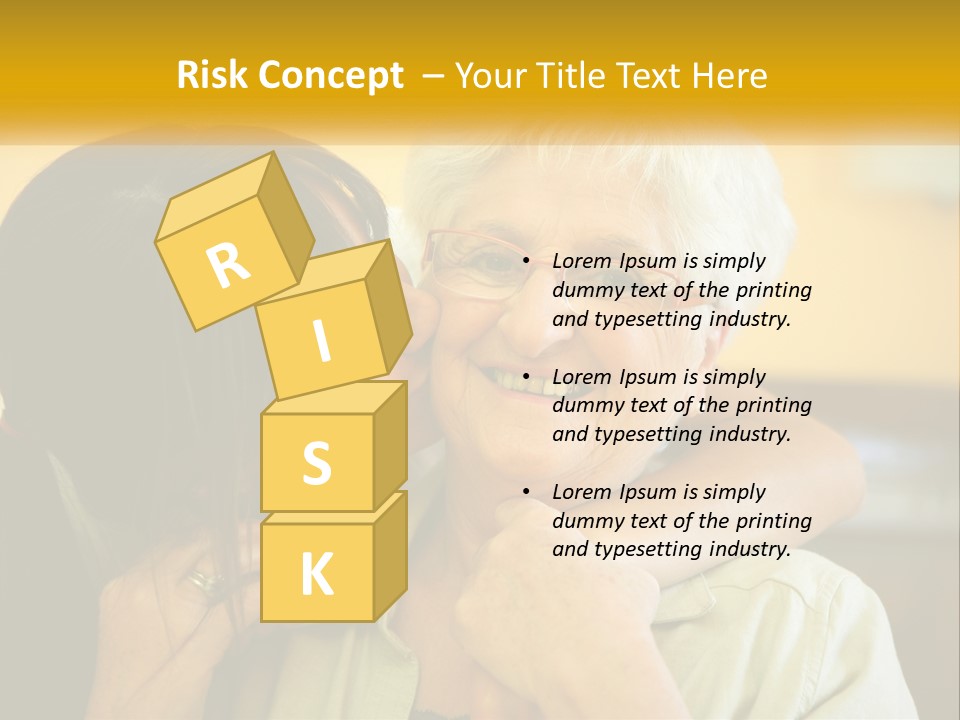 Risk Concept – Your Title Text Here

R
I
S
K

• Lorem Ipsum is simply dummy text of the printing and typesetting industry.

• Lorem Ipsum is simply dummy text of the printing and typesetting industry.

• Lorem Ipsum is simply dummy text of the printing and typesetting industry.